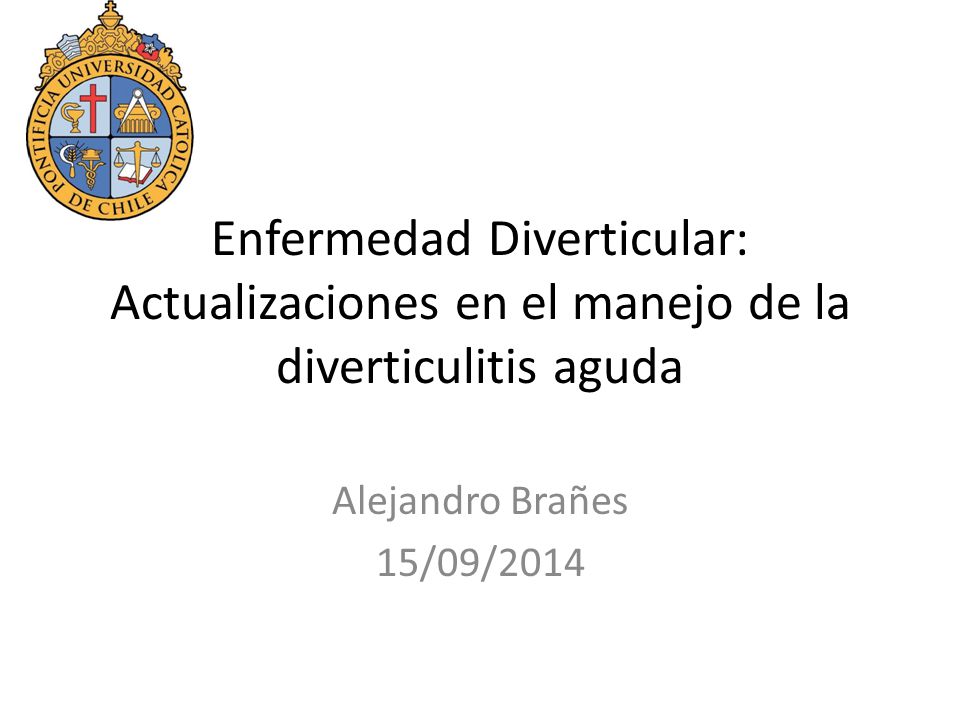 PONTIFICIA UNIVERSIDAD CATOLICA DE CHILE

Enfermedad Diverticular: Actualizaciones en el manejo de la diverticulitis aguda

Alejandro Brañes
15/09/2014